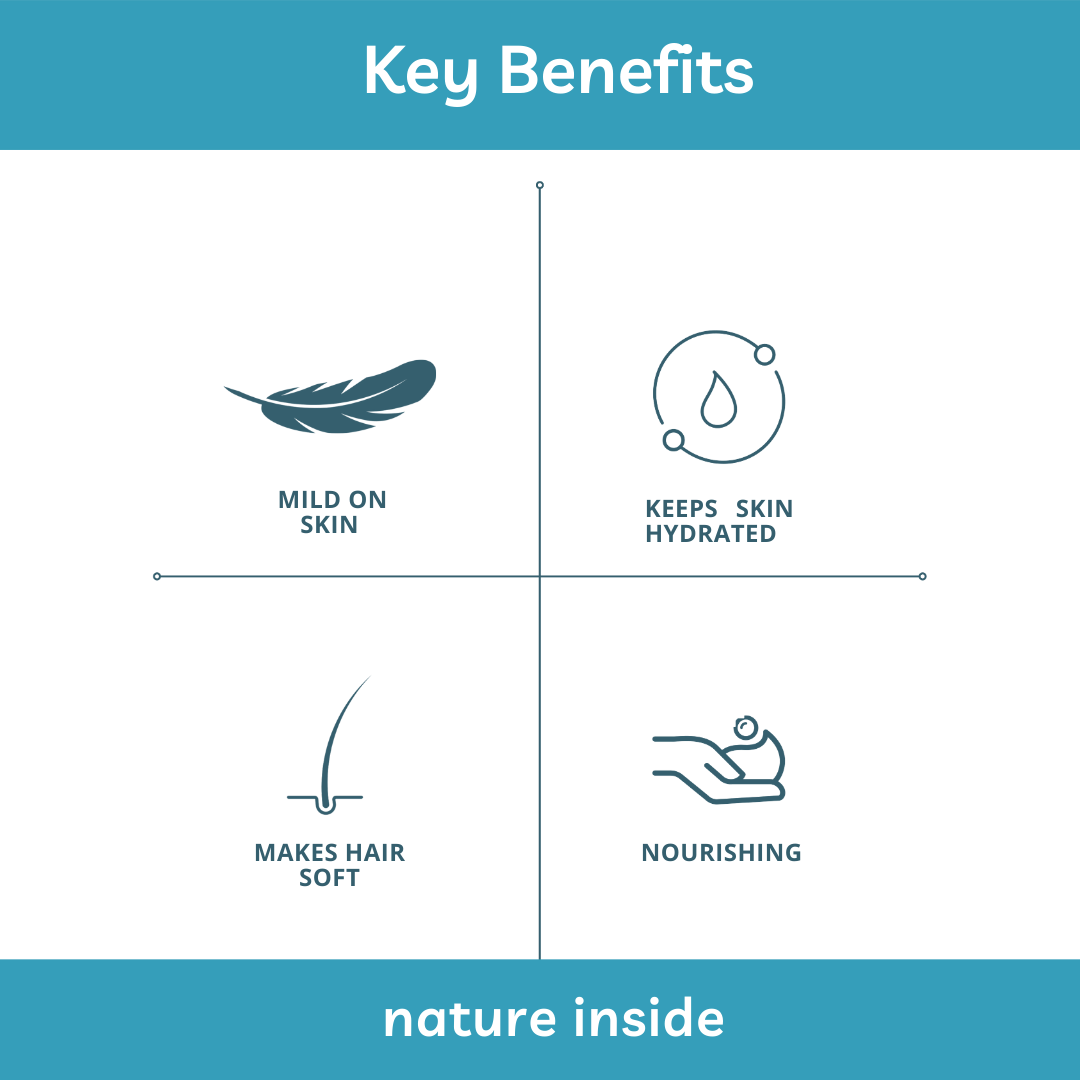 Key Benefits

MILD ON SKIN

KEEPS SKIN HYDRATED

MAKES HAIR SOFT

NOURISHING

nature inside